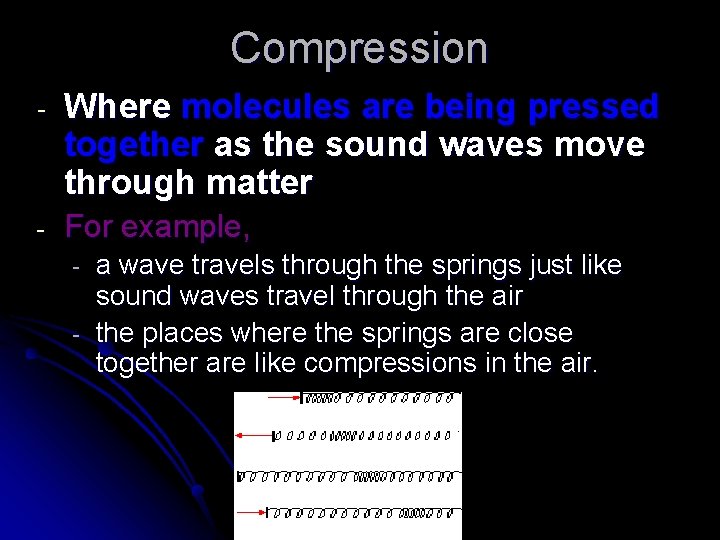 Compression

- Where molecules are being pressed together as the sound waves move through matter

- For example,
  - a wave travels through the springs just like sound waves travel through the air
  - the places where the springs are close together are like compressions in the air.